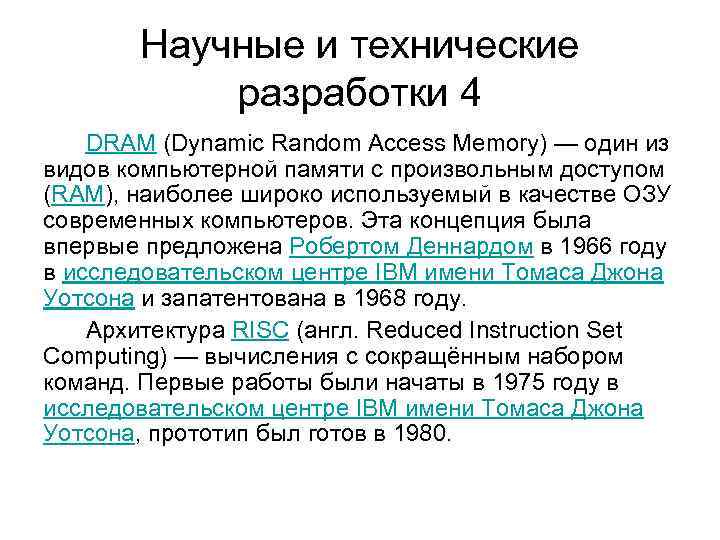 Научные и технические разработки 4

DRAM (Dynamic Random Access Memory) — один из видов компьютерной памяти с произвольным доступом (RAM), наиболее широко используемый в качестве ОЗУ современных компьютеров. Эта концепция была впервые предложена Робертом Деннардом в 1966 году в исследовательском центре IBM имени Томаса Джона Уотсона и запатентована в 1968 году.

Архитектура RISC (англ. Reduced Instruction Set Computing) — вычисления с сокращённым набором команд. Первые работы были начаты в 1975 году в исследовательском центре IBM имени Томаса Джона Уотсона, прототип был готов в 1980.